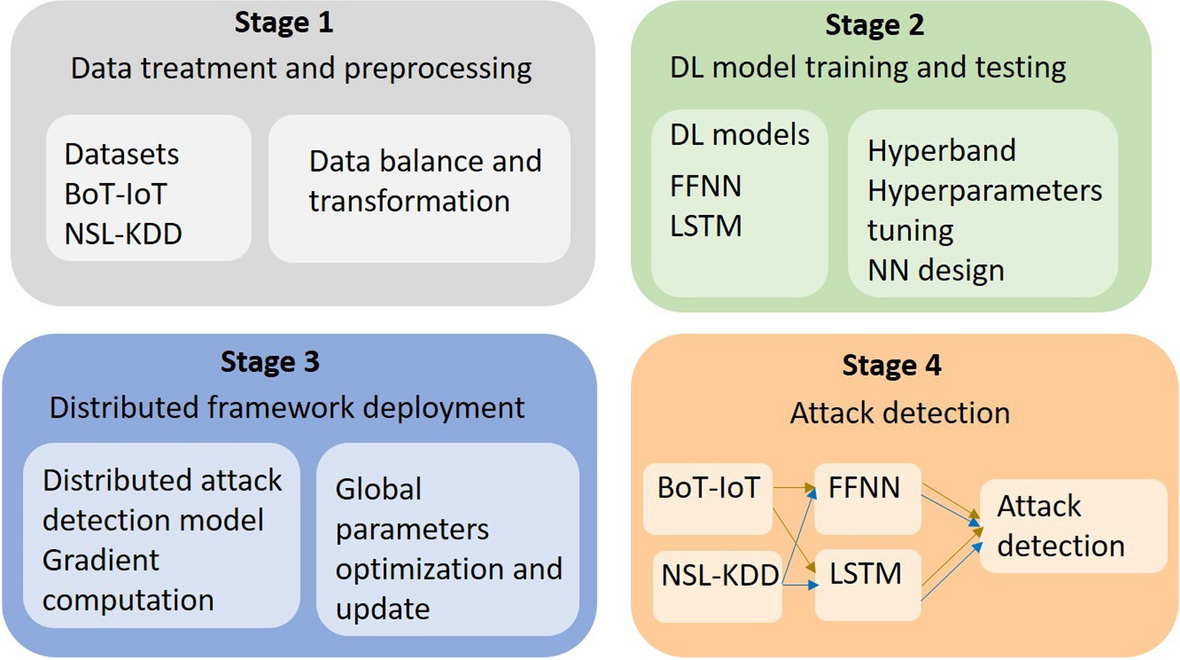 Stage 1
Data treatment and preprocessing

Datasets
BoT-IoT
NSL-KDD

Data balance and transformation

Stage 2
DL model training and testing

DL models
FFNN
LSTM

Hyperband
Hyperparameters tuning
NN design

Stage 3
Distributed framework deployment

Distributed attack detection model
Gradient computation

Global parameters optimization and update

Stage 4
Attack detection

BoT-IoT

NSL-KDD

FFNN

LSTM

Attack detection